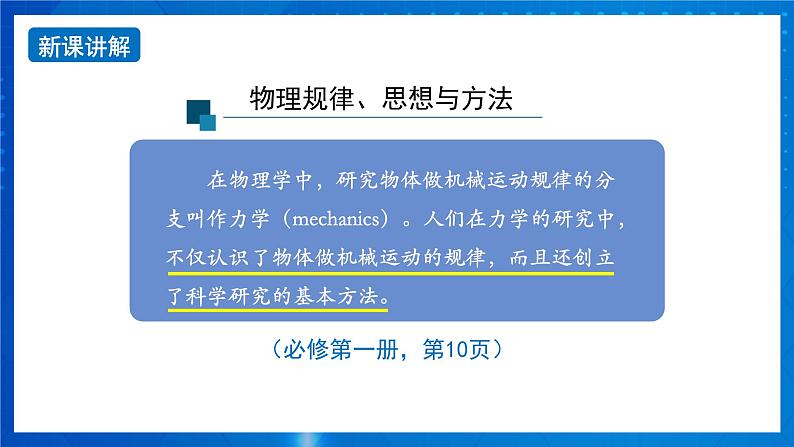 新课讲解

物理规律、思想与方法

在物理学中，研究物体做机械运动规律的分支叫作力学（mechanics）。人们在力学的研究中，不仅认识了物体做机械运动的规律，而且还创立了科学研究的基本方法。

（必修第一册，第10页）